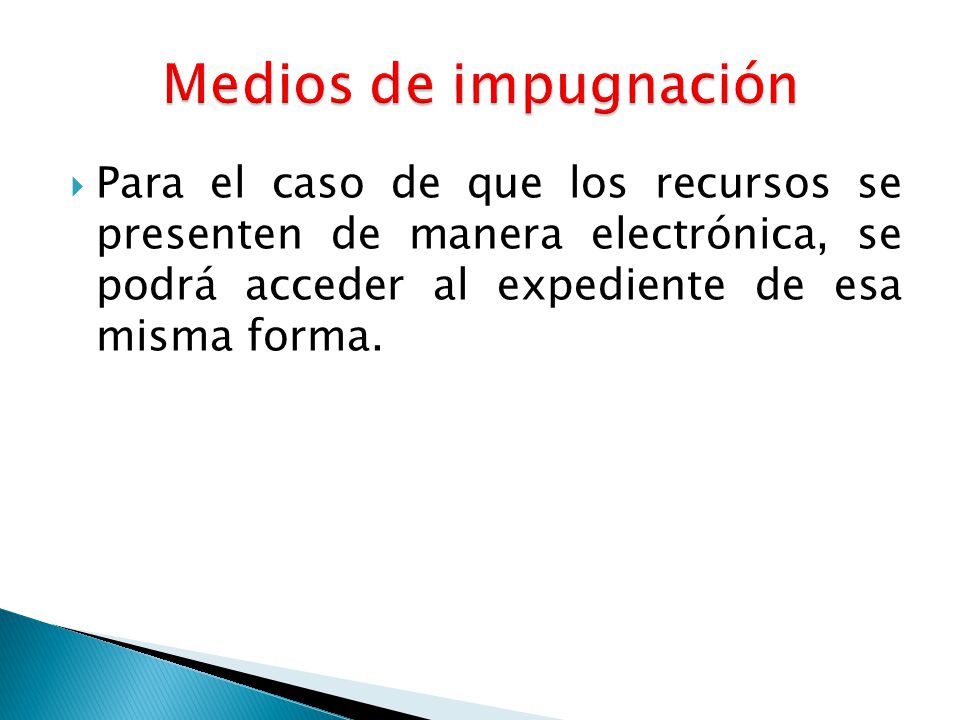 Medios de impugnación

Para el caso de que los recursos se presenten de manera electrónica, se podrá acceder al expediente de esa misma forma.